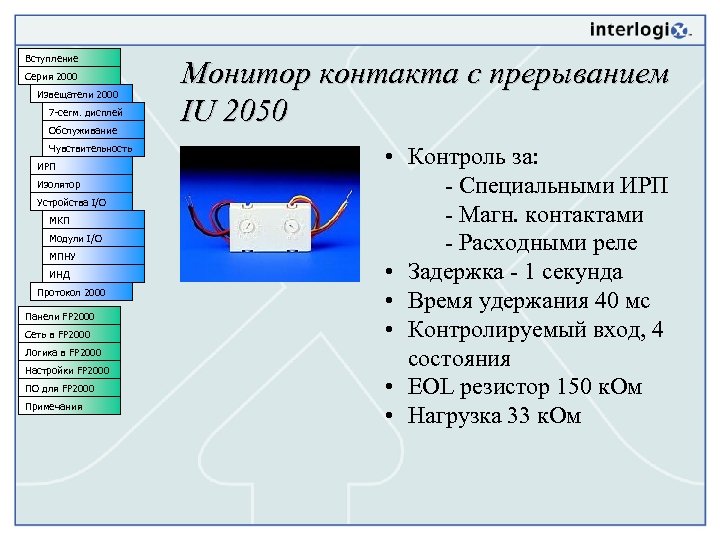 interlogix.

Вступление
Серия 2000
Извещатели 2000
7-сегм. дисплей
Обслуживание
Чувствительность
ИРП
Изолятор
Устройства I/O
МКП
Модули I/O
МПНУ
ИНД
Протокол 2000
Панели FP2000
Сеть в FP2000
Логика в FP2000
Настройки FP2000
ПО для FP2000
Примечания

Монитор контакта с прерыванием IU 2050

• Контроль за:
- Специальными ИРП
- Магн. контактами
- Расходными реле
• Задержка - 1 секунда
• Время удержания 40 мс
• Контролируемый вход, 4 состояния
• EOL резистор 150 кОм
• Нагрузка 33 кОм